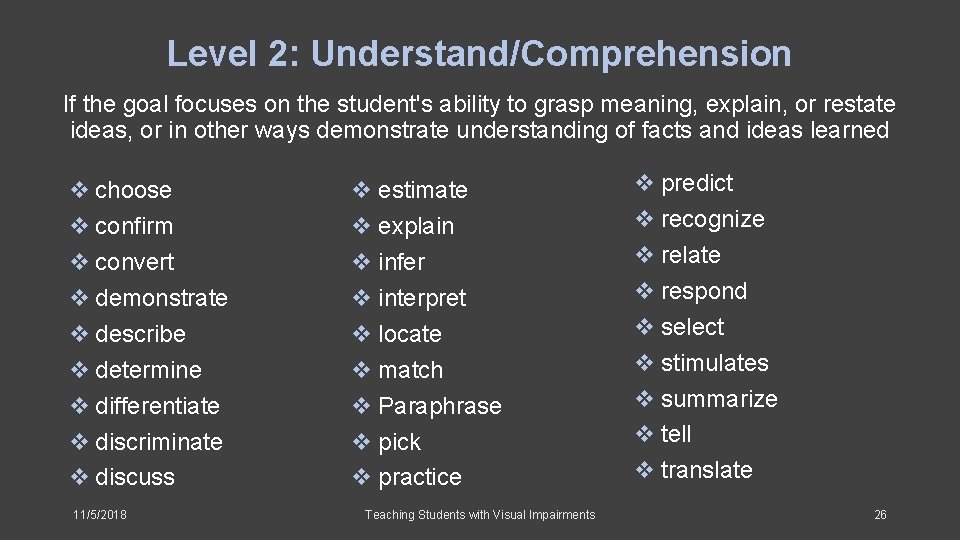 Level 2: Understand/Comprehension

If the goal focuses on the student's ability to grasp meaning, explain, or restate ideas, or in other ways demonstrate understanding of facts and ideas learned

❖ choose
❖ confirm
❖ convert
❖ demonstrate
❖ describe
❖ determine
❖ differentiate
❖ discriminate
❖ discuss

❖ estimate
❖ explain
❖ infer
❖ interpret
❖ locate
❖ match
❖ Paraphrase
❖ pick
❖ practice

❖ predict
❖ recognize
❖ relate
❖ respond
❖ select
❖ stimulates
❖ summarize
❖ tell
❖ translate

11/5/2018

Teaching Students with Visual Impairments

26